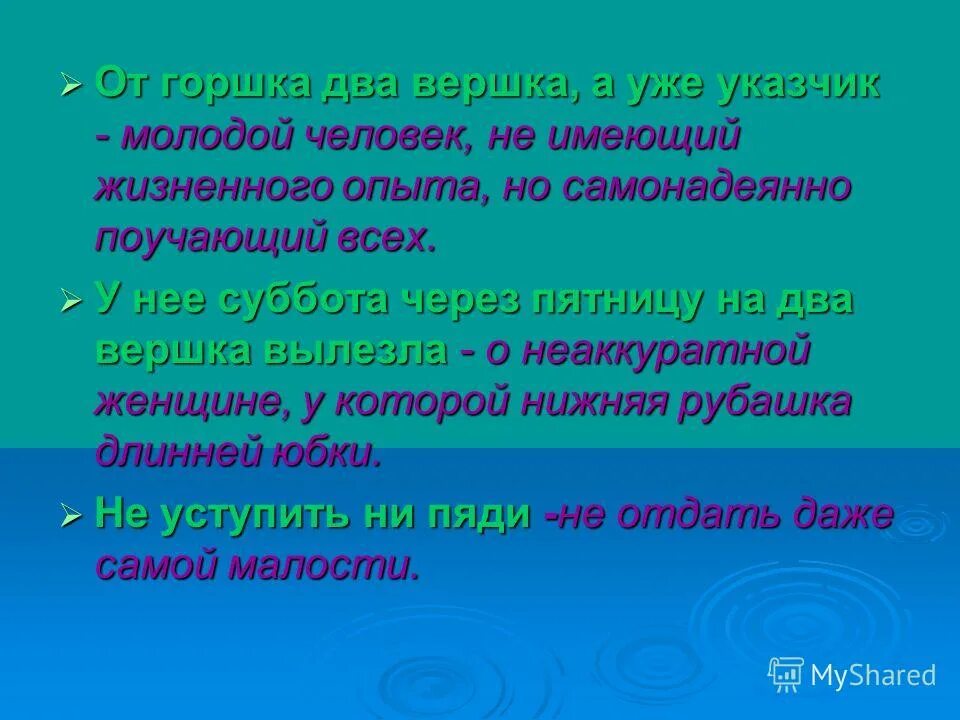 ➢ От горшка два вершка, а уже указчик - молодой человек, не имеющий жизненного опыта, но самонадеянно поучающий всех.

➢ У нее суббота через пятницу на два вершка вылезла - о неаккуратной женщине, у которой нижняя рубашка длинней юбки.

➢ Не уступить ни пяди -не отдать даже самой малости.

MyShared